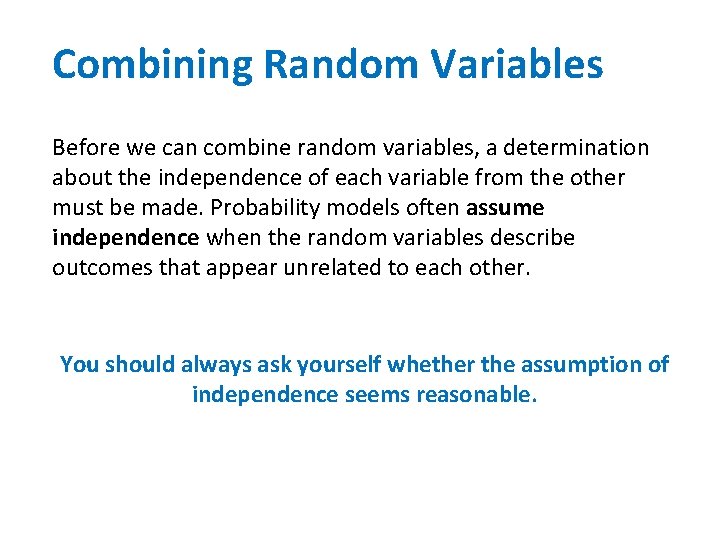 Combining Random Variables

Before we can combine random variables, a determination about the independence of each variable from the other must be made. Probability models often assume independence when the random variables describe outcomes that appear unrelated to each other.

You should always ask yourself whether the assumption of independence seems reasonable.